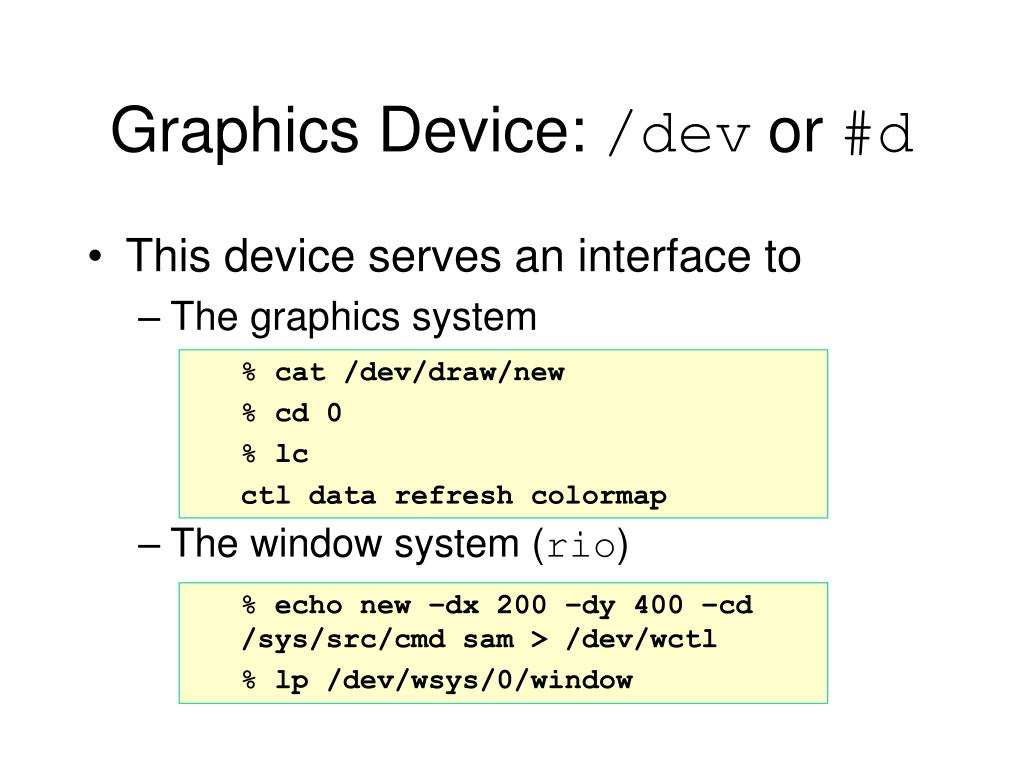 Graphics Device: /dev or #d

• This device serves an interface to
– The graphics system

% cat /dev/draw/new
% cd 0
% lc
ctl data refresh colormap

– The window system (rio)

% echo new –dx 200 –dy 400 –cd /sys/src/cmd sam > /dev/wctl
% lp /dev/wsys/0/window